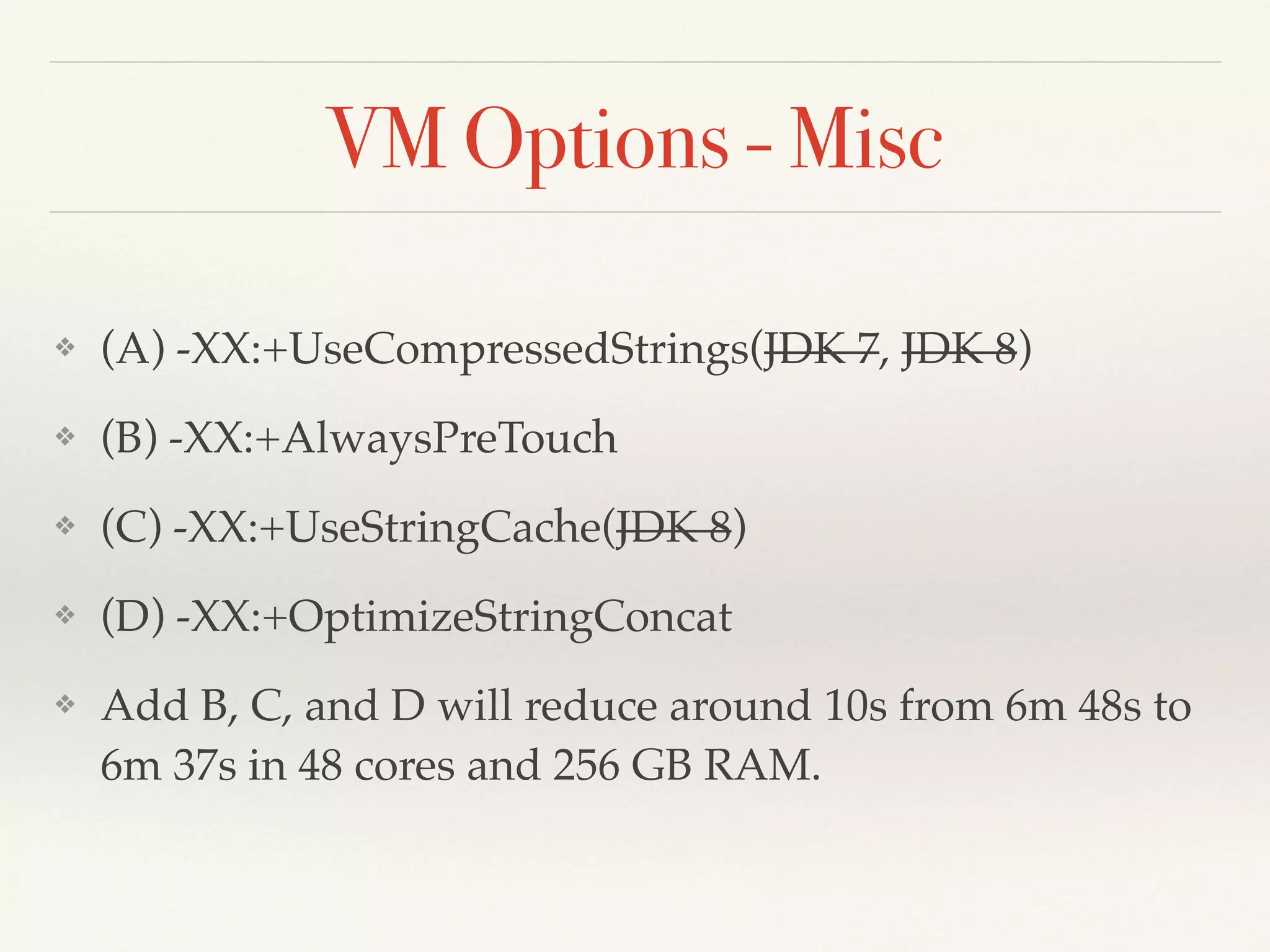 VM Options - Misc

❖ (A) -XX:+UseCompressedStrings(~~JDK 7~~, ~~JDK 8~~)

❖ (B) -XX:+AlwaysPreTouch

❖ (C) -XX:+UseStringCache(~~JDK 8~~)

❖ (D) -XX:+OptimizeStringConcat

❖ Add B, C, and D will reduce around 10s from 6m 48s to 6m 37s in 48 cores and 256 GB RAM.